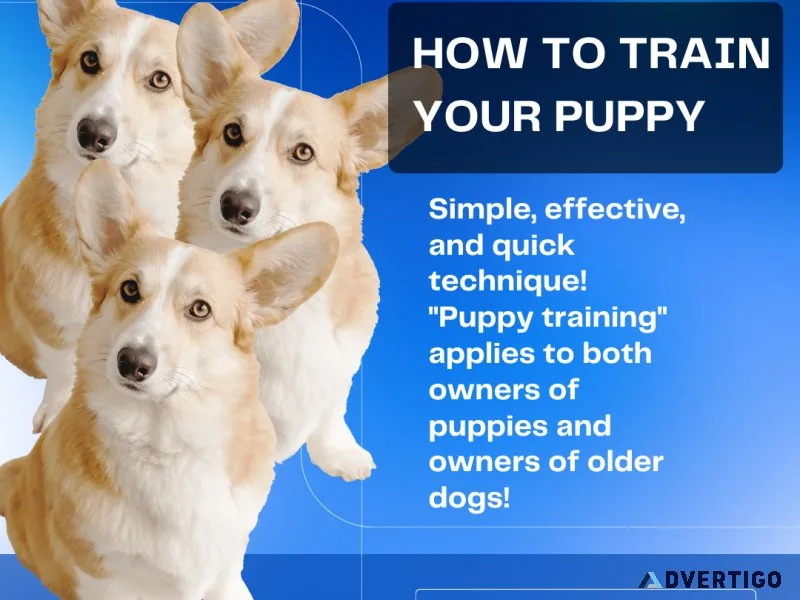 HOW TO TRAIN YOUR PUPPY

Simple, effective, and quick technique! "Puppy training" applies to both owners of puppies and owners of older dogs!

ADVERTIGO